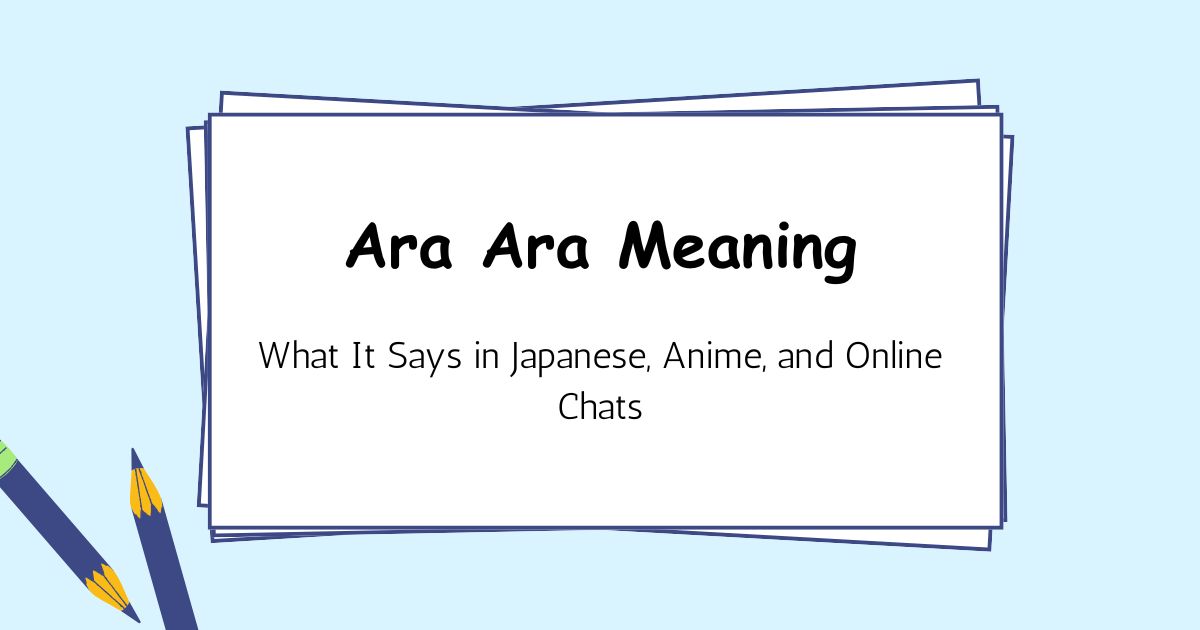 Ara Ara Meaning

What It Says in Japanese, Anime, and Online Chats